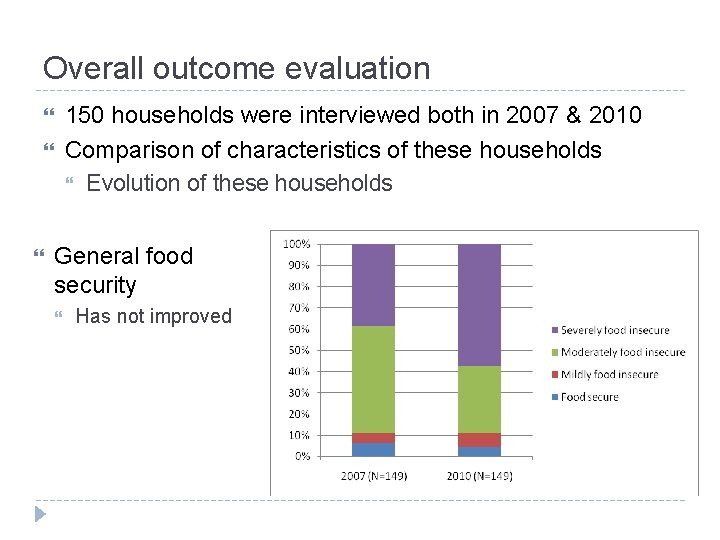 Overall outcome evaluation

150 households were interviewed both in 2007 & 2010

Comparison of characteristics of these households

Evolution of these households

General food security

Has not improved

100%
90%
80%
70%
60%
50%
40%
30%
20%
10%
0%

2007 (N=149)
2010 (N=149)

Severely food insecure
Moderately food insecure
Mildly food insecure
Food secure